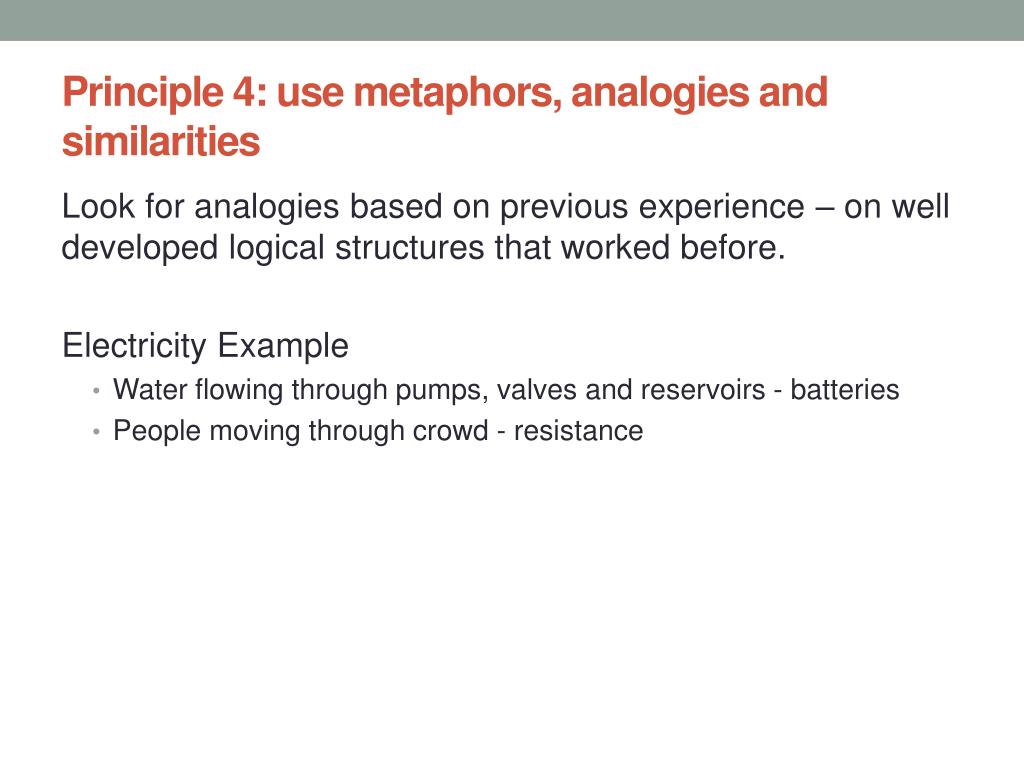 Principle 4: use metaphors, analogies and similarities

Look for analogies based on previous experience – on well developed logical structures that worked before.

Electricity Example

• Water flowing through pumps, valves and reservoirs - batteries
• People moving through crowd - resistance